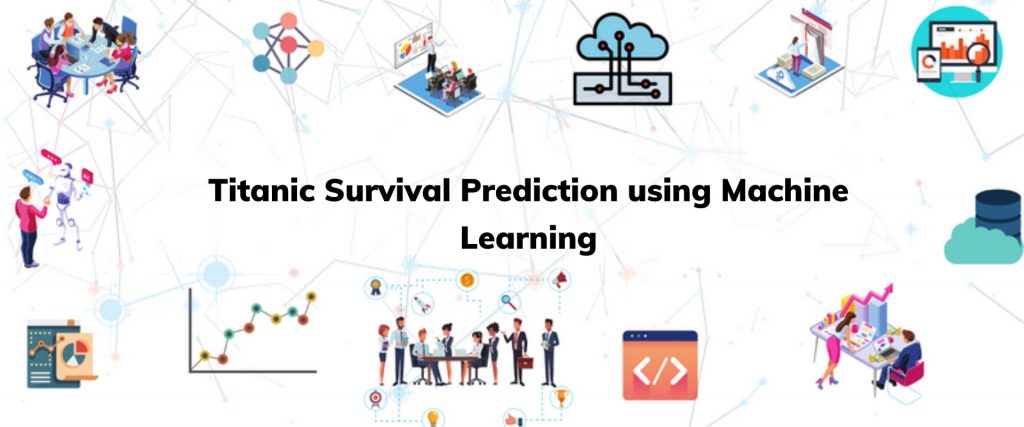 Titanic Survival Prediction using Machine Learning